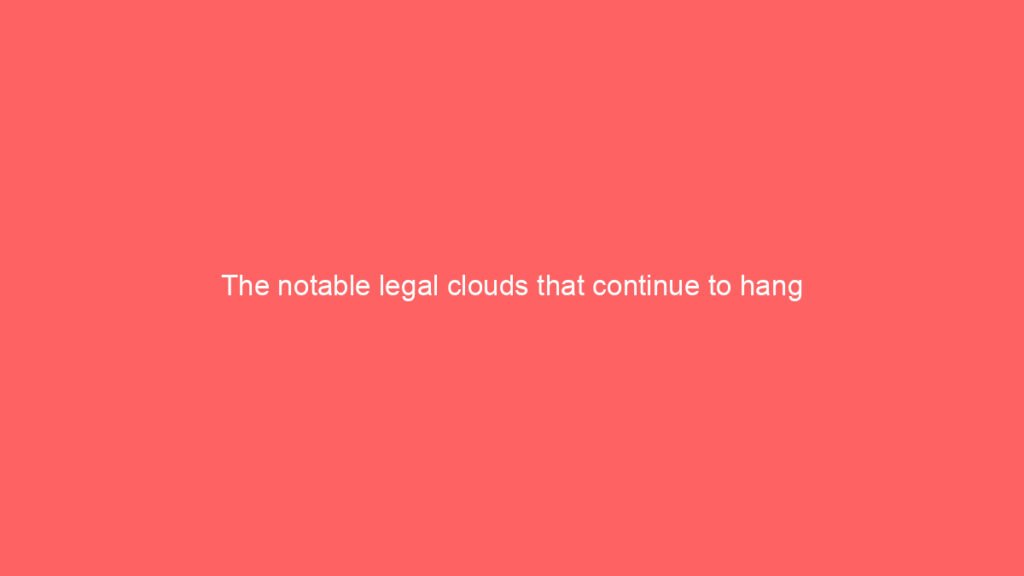 The notable legal clouds that continue to hang